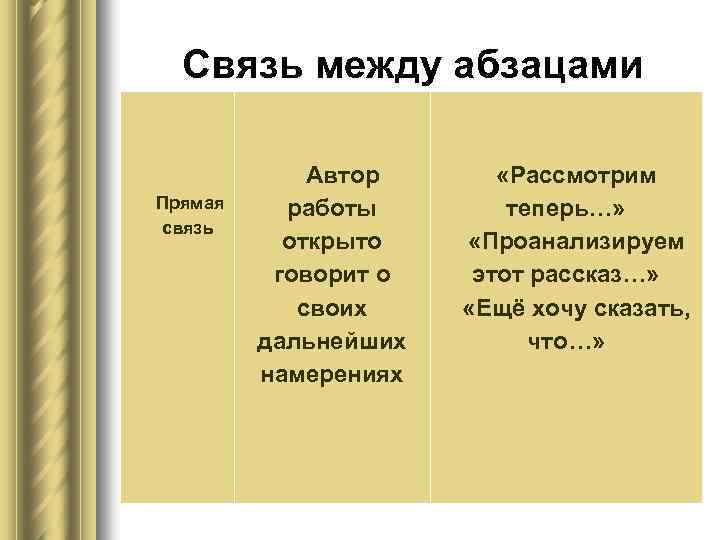 Связь между абзацами

| Прямая связь | Автор работы открыто говорит о своих дальнейших намерениях | «Рассмотрим теперь…» «Проанализируем этот рассказ…» «Ещё хочу сказать, что…» |
|---|---|---|